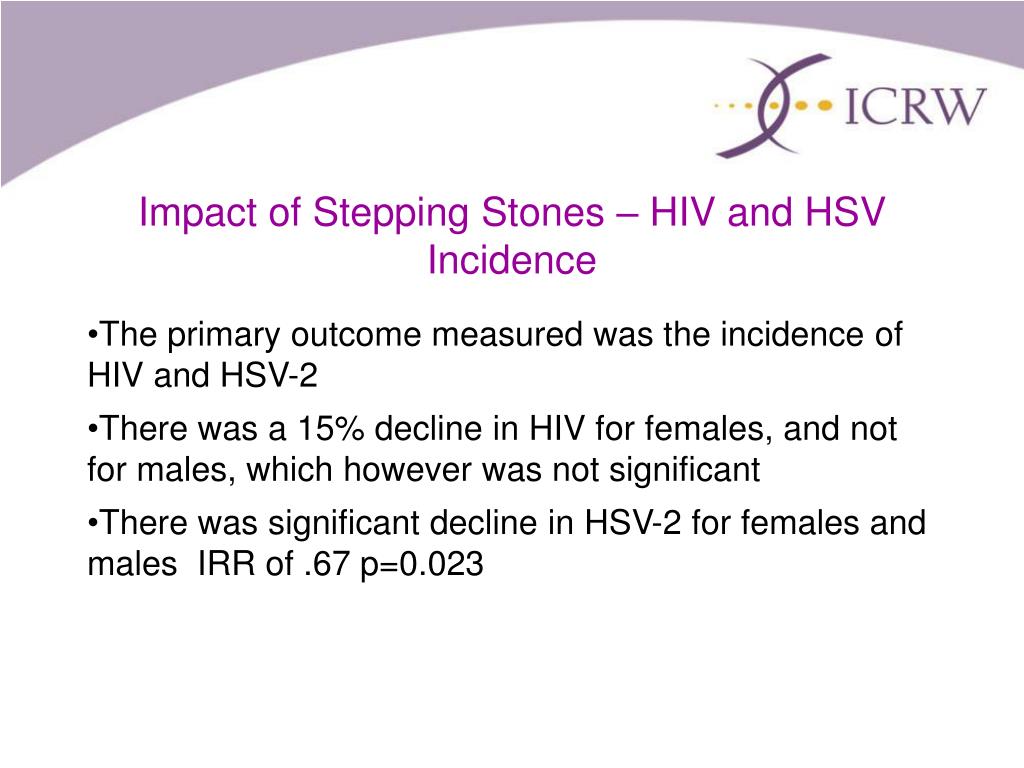 ICRW

Impact of Stepping Stones – HIV and HSV Incidence

•The primary outcome measured was the incidence of HIV and HSV-2

•There was a 15% decline in HIV for females, and not for males, which however was not significant

•There was significant decline in HSV-2 for females and males IRR of .67 p=0.023